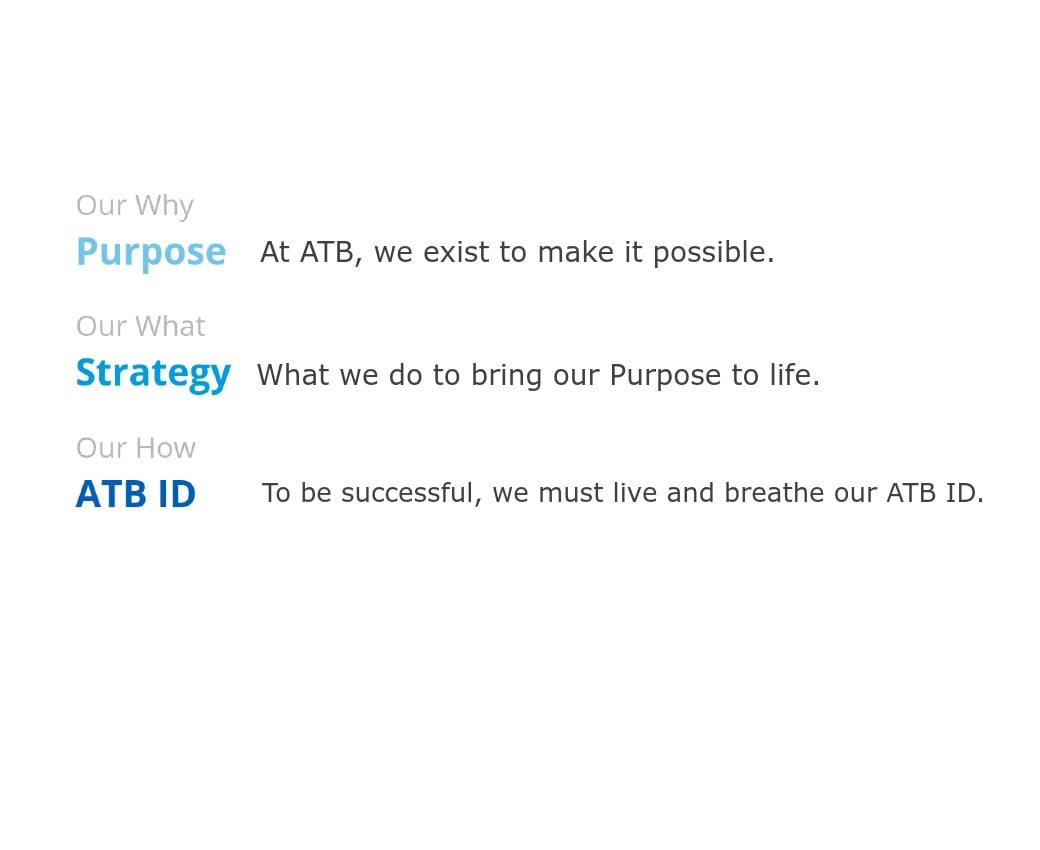 Our Why
Purpose At ATB, we exist to make it possible.

Our What
Strategy What we do to bring our Purpose to life.

Our How
ATB ID To be successful, we must live and breathe our ATB ID.